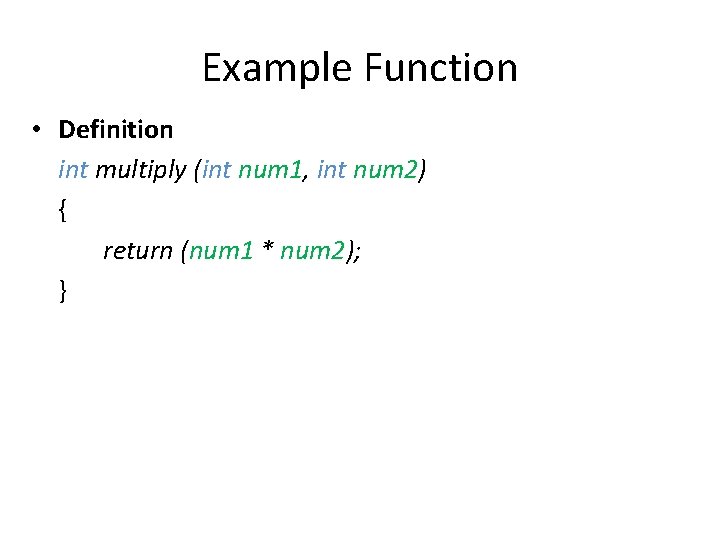 Example Function

• Definition

int multiply (int num1, int num2)

{

return (num1 * num2);

}